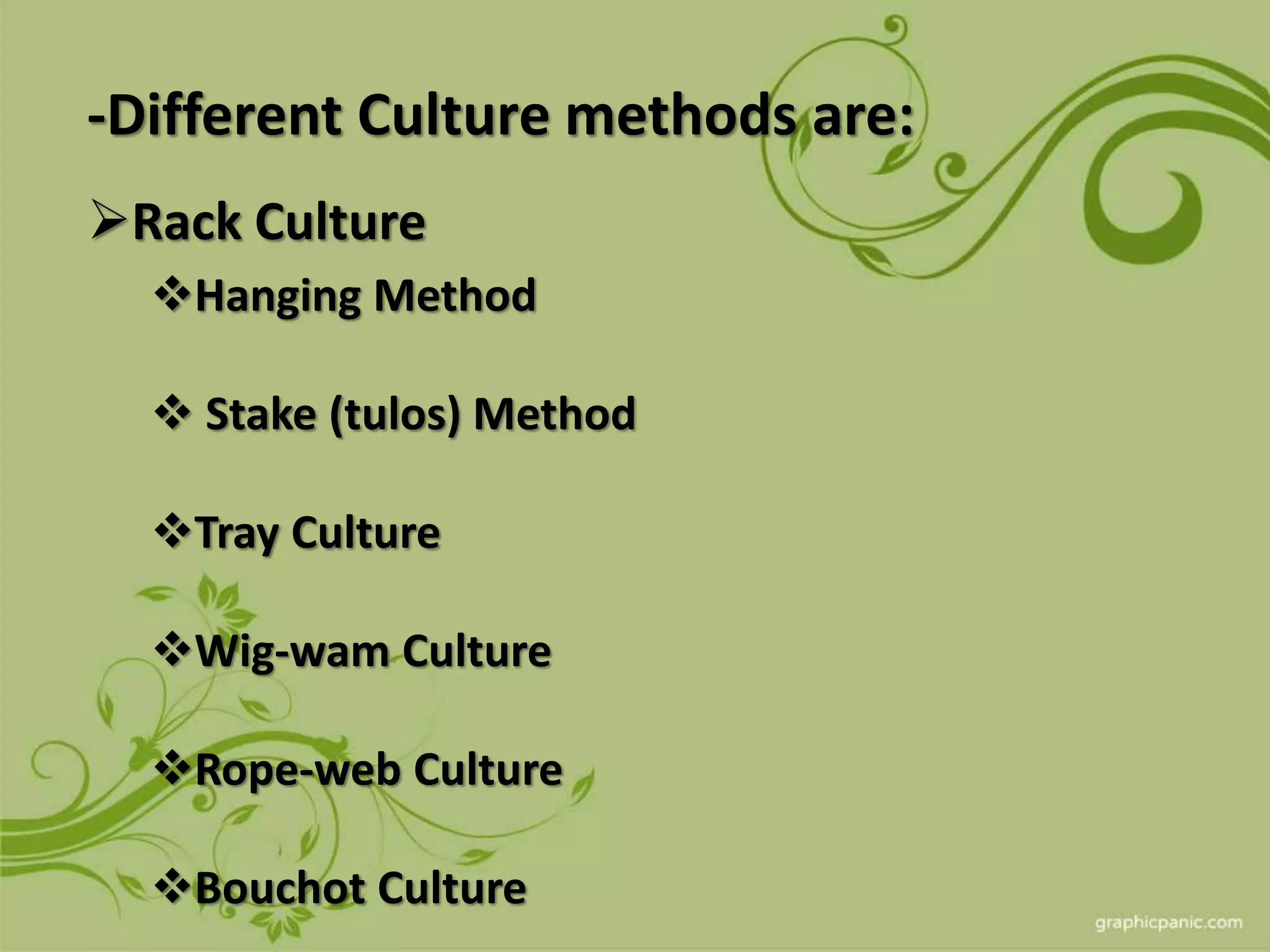 -Different Culture methods are:

➢Rack Culture

❖Hanging Method

❖ Stake (tulos) Method

❖Tray Culture

❖Wig-wam Culture

❖Rope-web Culture

❖Bouchot Culture

graphicpanic.com